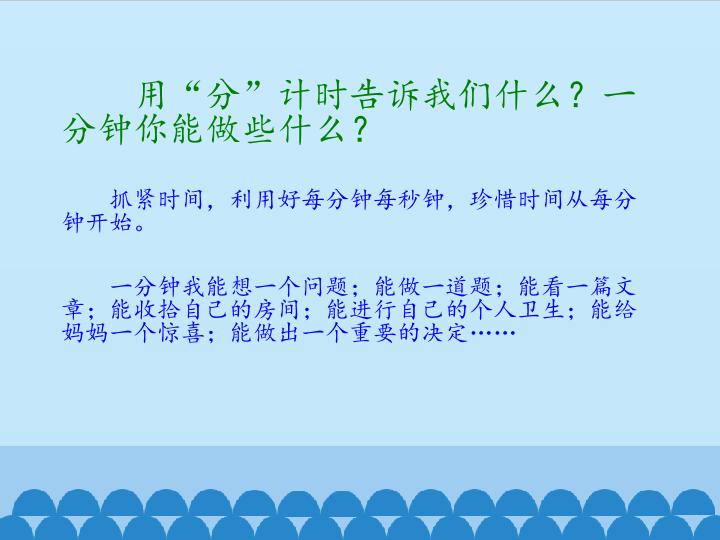 用“分”计时告诉我们什么？一分钟你能做些什么？

抓紧时间，利用好每分钟每秒钟，珍惜时间从每分钟开始。

一分钟我能想一个问题；能做一道题；能看一篇文章；能收拾自己的房间；能进行自己的个人卫生；能给妈妈一个惊喜；能做出一个重要的决定……